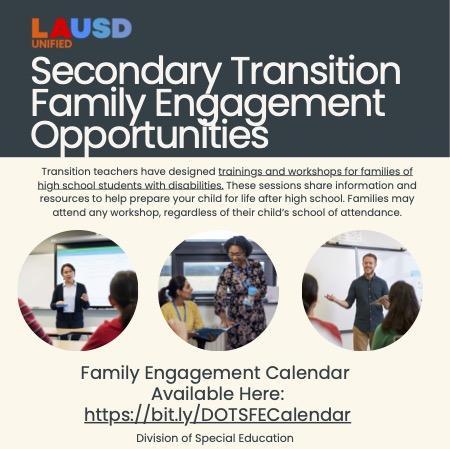 LAUSD
UNIFIED

Secondary Transition Family Engagement Opportunities

Transition teachers have designed trainings and workshops for families of high school students with disabilities. These sessions share information and resources to help prepare your child for life after high school. Families may attend any workshop, regardless of their child's school of attendance.

Family Engagement Calendar Available Here:
https://bit.ly/DOTSFECalendar

Division of Special Education